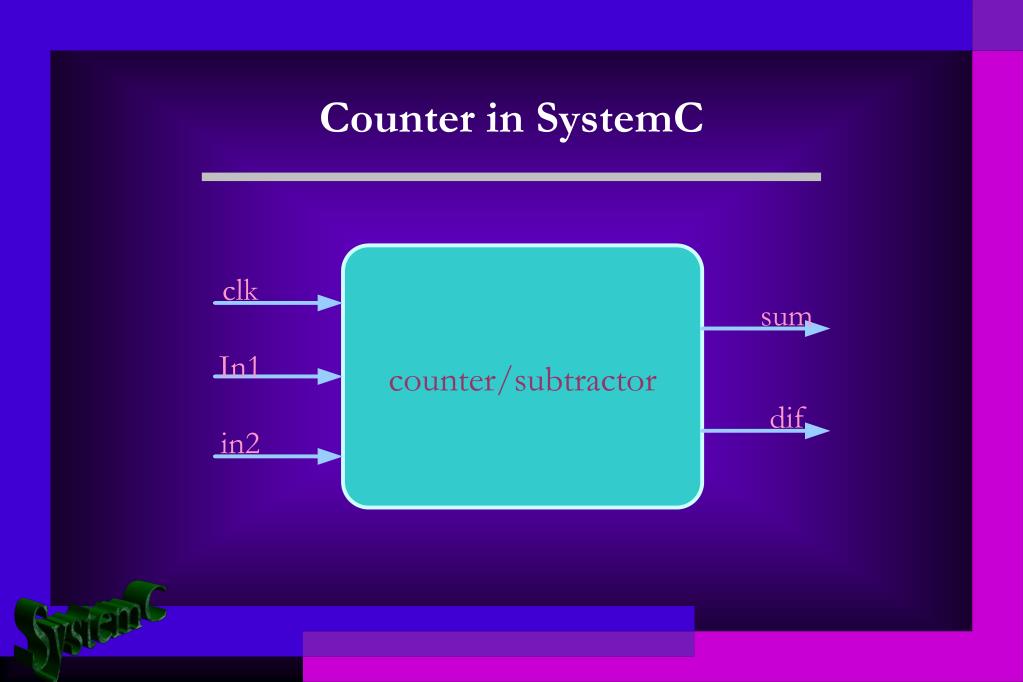 Counter in SystemC

clk
In1
in2
counter/subtractor
sum
dif

SystemC